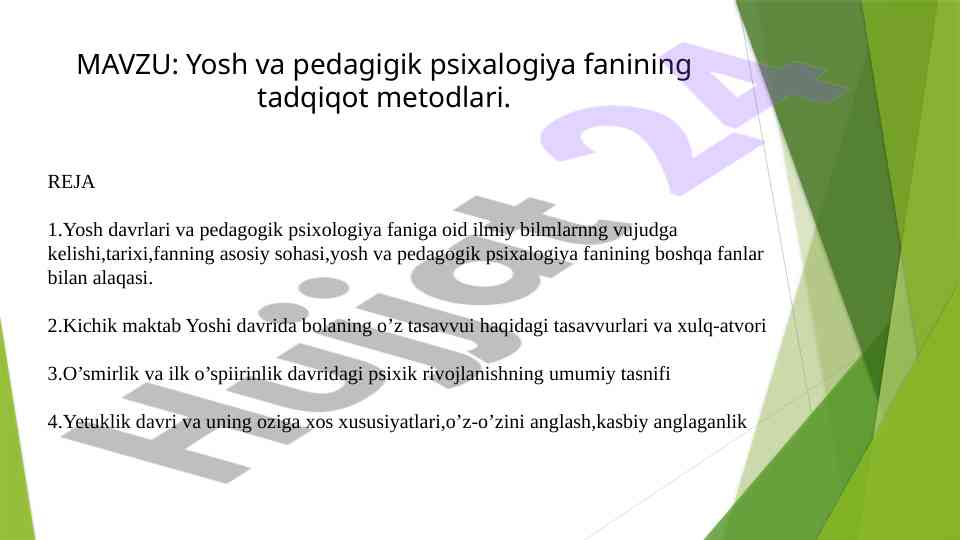 MAVZU: Yosh va pedagigik psixalogiya fanining tadqiqot metodlari.

REJA

1.Yosh davrlari va pedagogik psixologiya faniga oid ilmiy bilmlarnng vujudga kelishi,tarixi,fanning asosiy sohasi,yosh va pedagogik psixalogiya fanining boshqa fanlar bilan alaqasi.

2.Kichik maktab Yoshi davrida bolaning o’z tasavvui haqidagi tasavvurlari va xulq-atvori

3.O’smirlik va ilk o’spiirinlik davridagi psixik rivojlanishning umumiy tasnifi

4.Yetuklik davri va uning oziga xos xususiyatlari,o’z-o’zini anglash,kasbiy anglaganlik

Hujjat 24